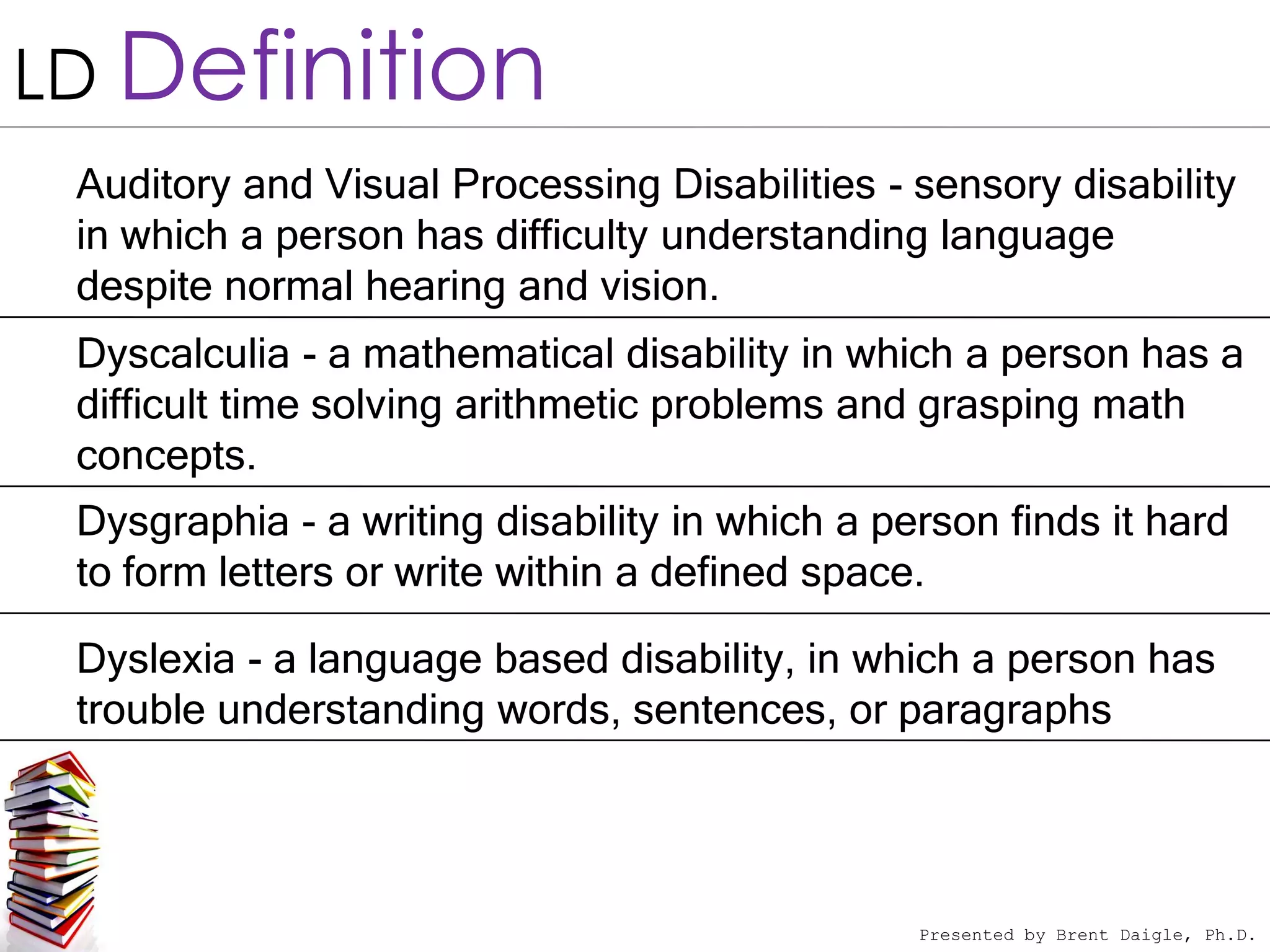 LD Definition

Auditory and Visual Processing Disabilities - sensory disability in which a person has difficulty understanding language despite normal hearing and vision.

Dyscalculia - a mathematical disability in which a person has a difficult time solving arithmetic problems and grasping math concepts.

Dysgraphia - a writing disability in which a person finds it hard to form letters or write within a defined space.

Dyslexia - a language based disability, in which a person has trouble understanding words, sentences, or paragraphs

Presented by Brent Daigle, Ph.D.